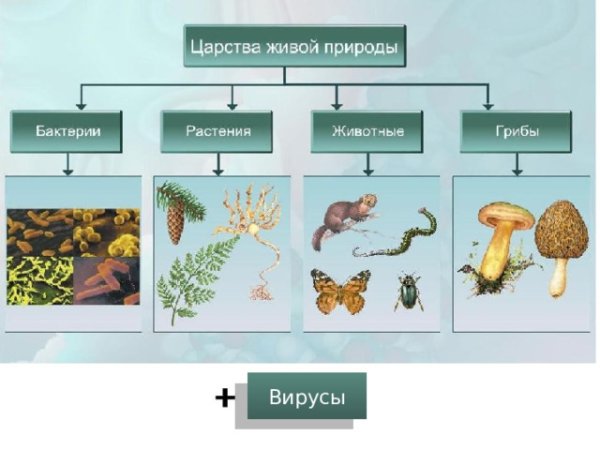 Царства живой природы

Бактерии

Растения

Животные

Грибы

+ Вирусы